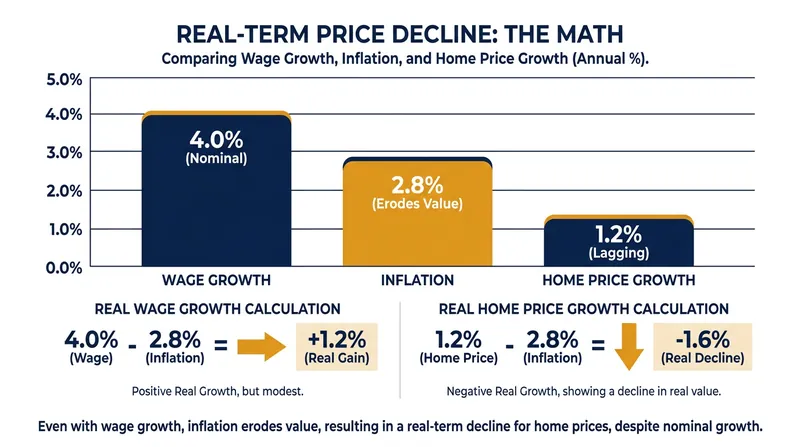 REAL-TERM PRICE DECLINE: THE MATH

Comparing Wage Growth, Inflation, and Home Price Growth (Annual %).

5.0%
4.0%
3.0%
2.0%
1.0%
0.0%

4.0% (Nominal)
2.8% (Erodes Value)
1.2% (Lagging)

WAGE GROWTH
INFLATION
HOME PRICE GROWTH

REAL WAGE GROWTH CALCULATION

4.0% (Wage) - 2.8% (Inflation) = +1.2% (Real Gain)

Positive Real Growth, but modest.

REAL HOME PRICE GROWTH CALCULATION

1.2% (Home Price) - 2.8% (Inflation) = -1.6% (Real Decline)

Negative Real Growth, showing a decline in real value.

Even with wage growth, inflation erodes value, resulting in a real-term decline for home prices, despite nominal growth.